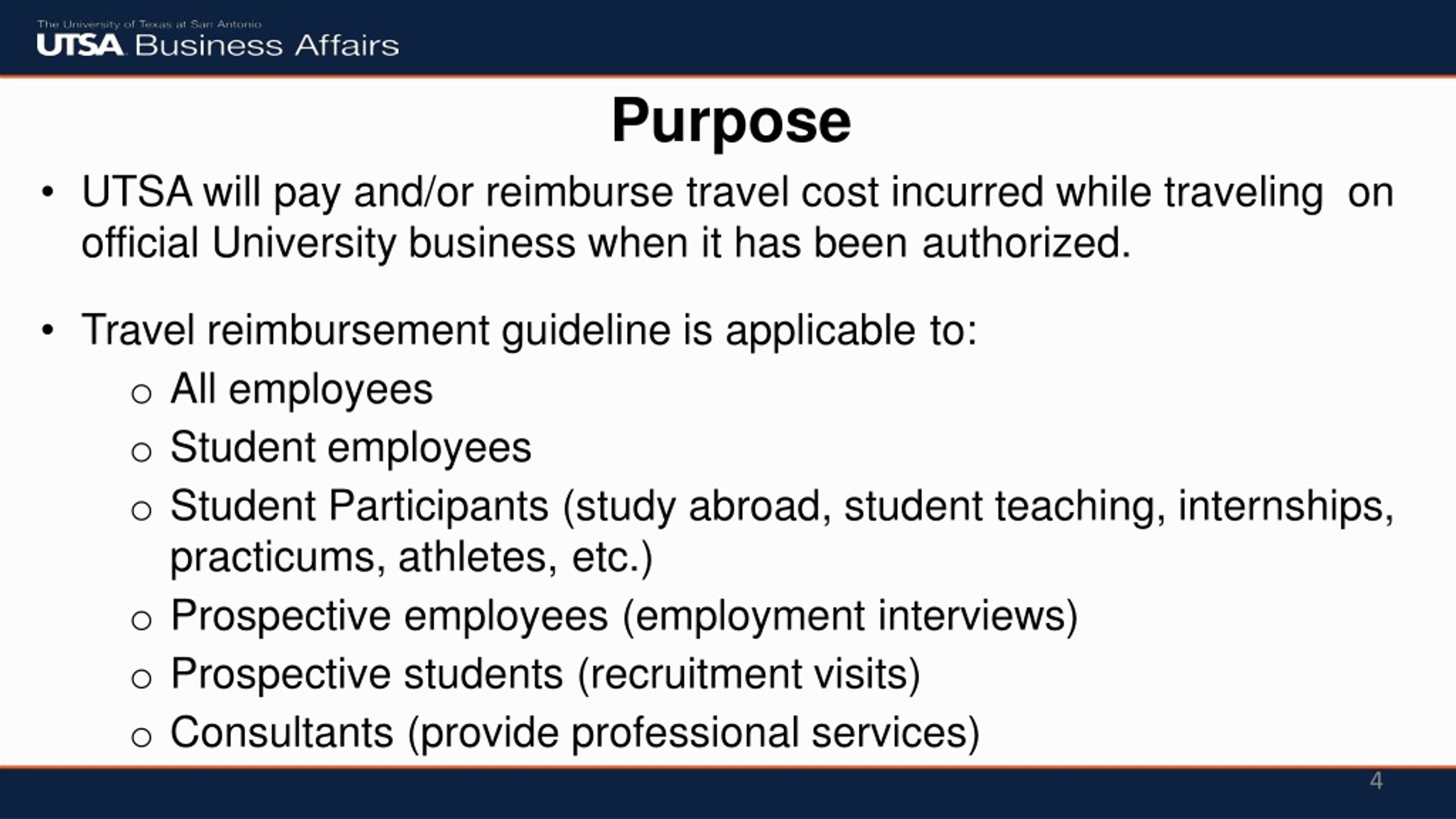 The University of Texas at San Antonio
UTSA Business Affairs

Purpose

• UTSA will pay and/or reimburse travel cost incurred while traveling on official University business when it has been authorized.

• Travel reimbursement guideline is applicable to:
  ○ All employees
  ○ Student employees
  ○ Student Participants (study abroad, student teaching, internships, practicums, athletes, etc.)
  ○ Prospective employees (employment interviews)
  ○ Prospective students (recruitment visits)
  ○ Consultants (provide professional services)

4